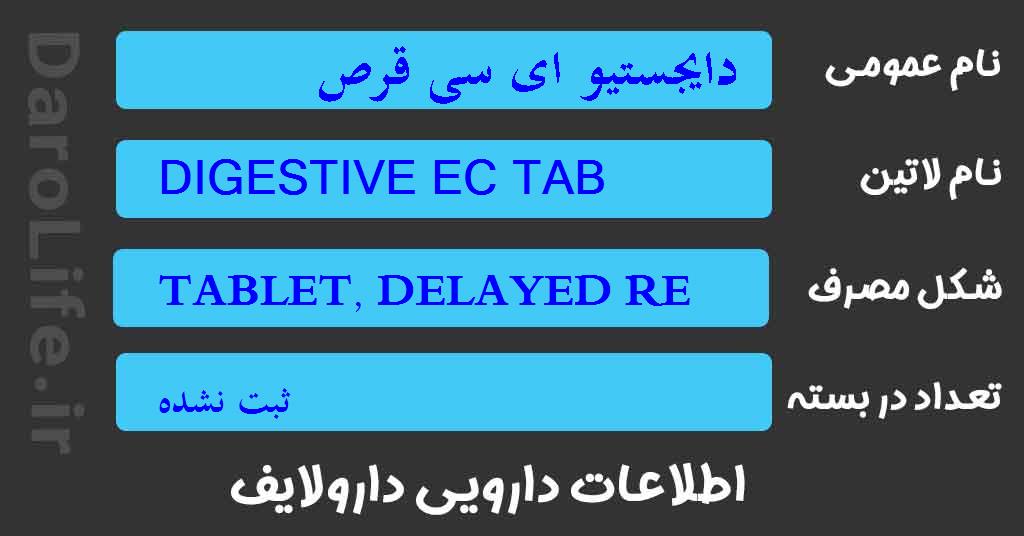 نام عمومی
دایجستیو ای سی قرص

نام لاتین
DIGESTIVE EC TAB

شکل مصرف
TABLET, DELAYED RE

تعداد در بسته
ثبت نشده

اطلاعات دارویی دارولایف

DaroLife.ir